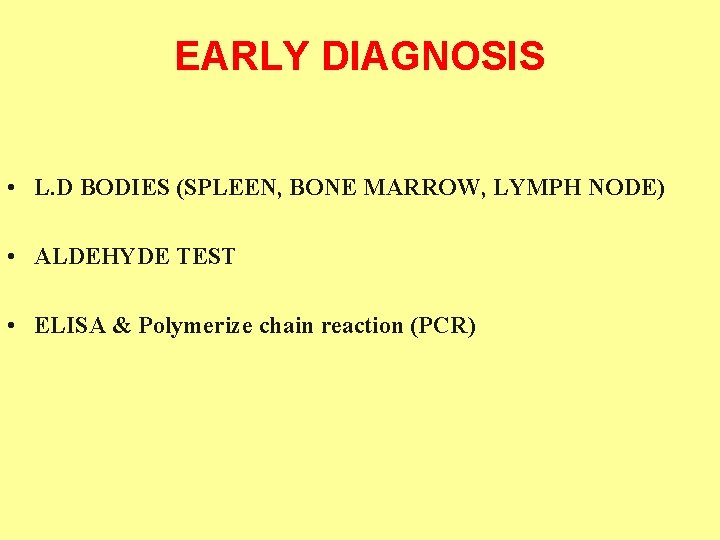 EARLY DIAGNOSIS

• L.D BODIES (SPLEEN, BONE MARROW, LYMPH NODE)

• ALDEHYDE TEST

• ELISA & Polymerize chain reaction (PCR)